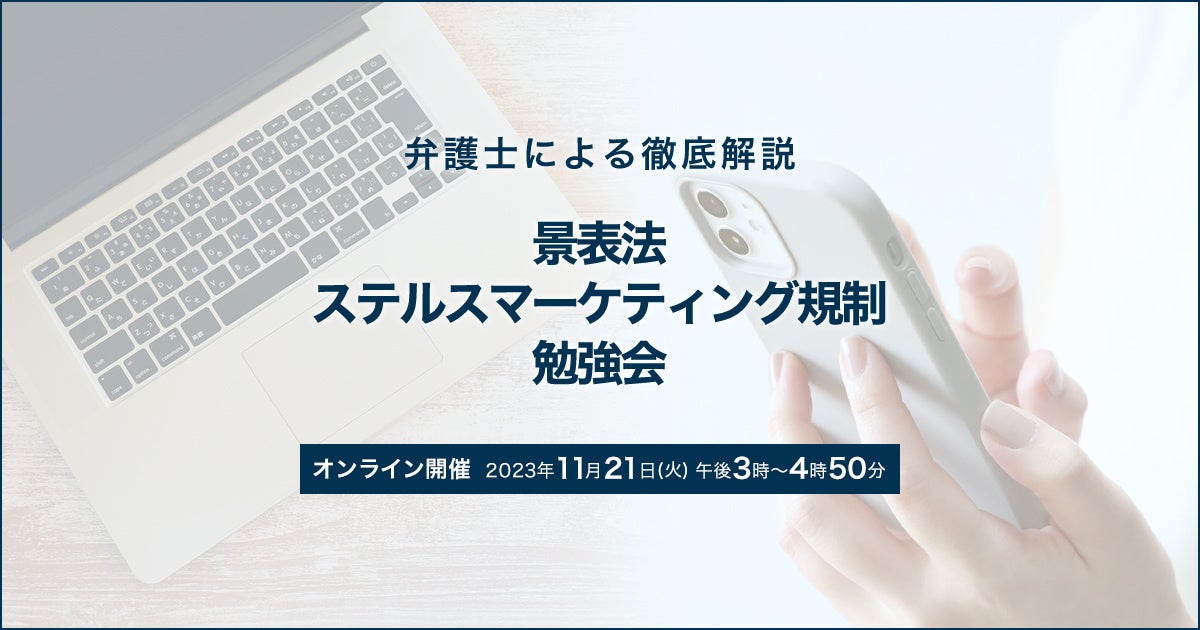 弁護士による徹底解説

景表法
ステルスマーケティング規制
勉強会

オンライン開催 2023年11月21日(火) 午後3時～4時50分